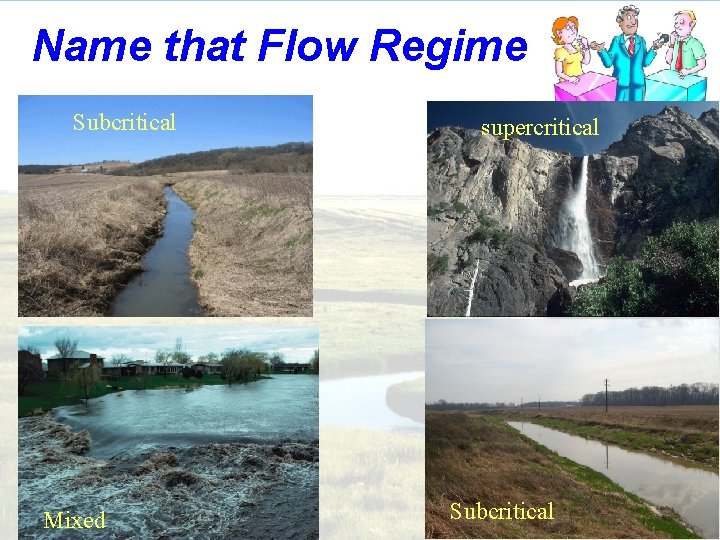 Name that Flow Regime

Subcritical

supercritical

Mixed

Subcritical